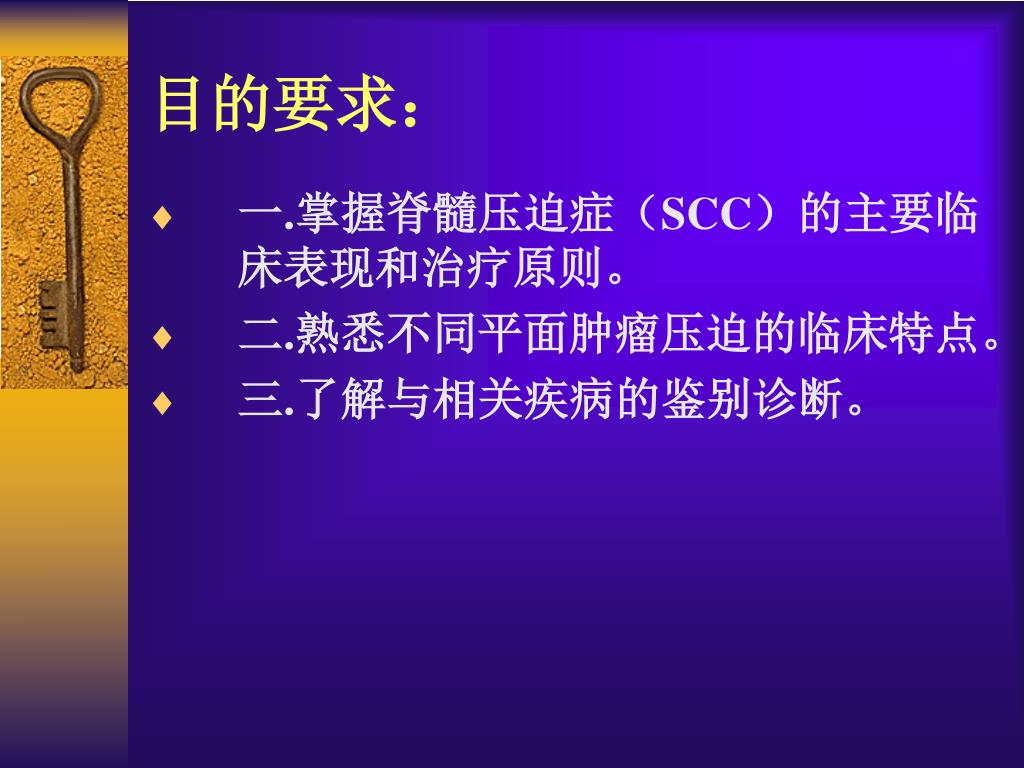 目的要求：

♦ 一.掌握脊髓压迫症（SCC）的主要临床表现和治疗原则。

♦ 二.熟悉不同平面肿瘤压迫的临床特点。

♦ 三.了解与相关疾病的鉴别诊断。